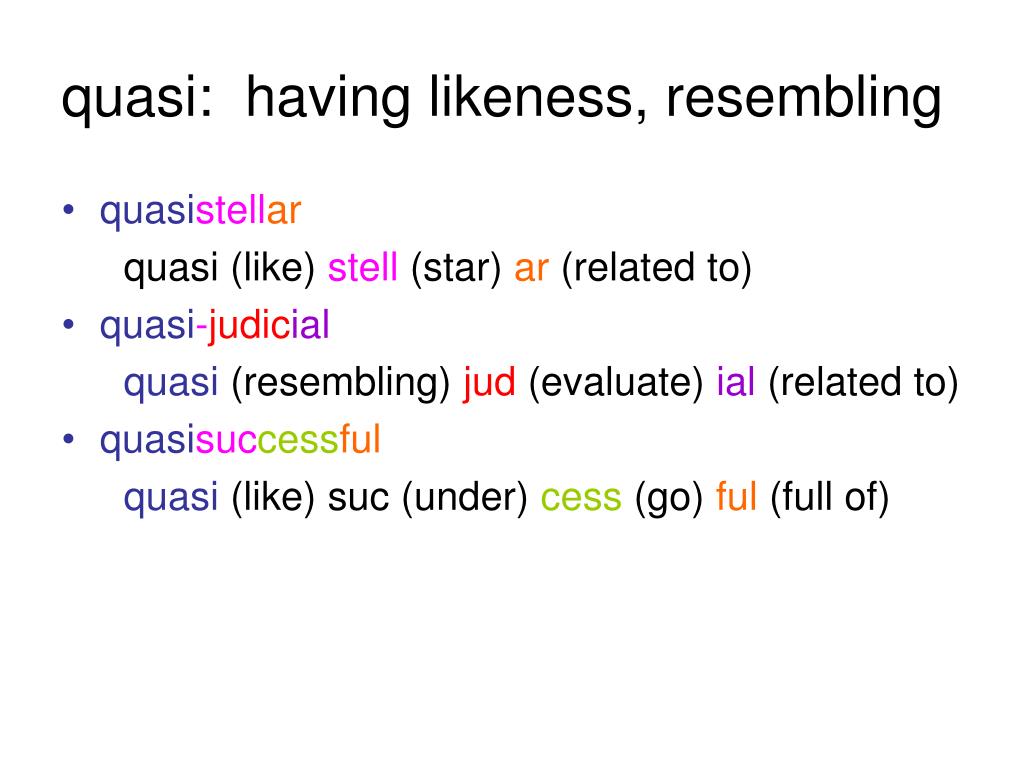 quasi: having likeness, resembling

• quasistellar
quasi (like) stell (star) ar (related to)
• quasi-judicial
quasi (resembling) jud (evaluate) ial (related to)
• quasisuccessful
quasi (like) suc (under) cess (go) ful (full of)